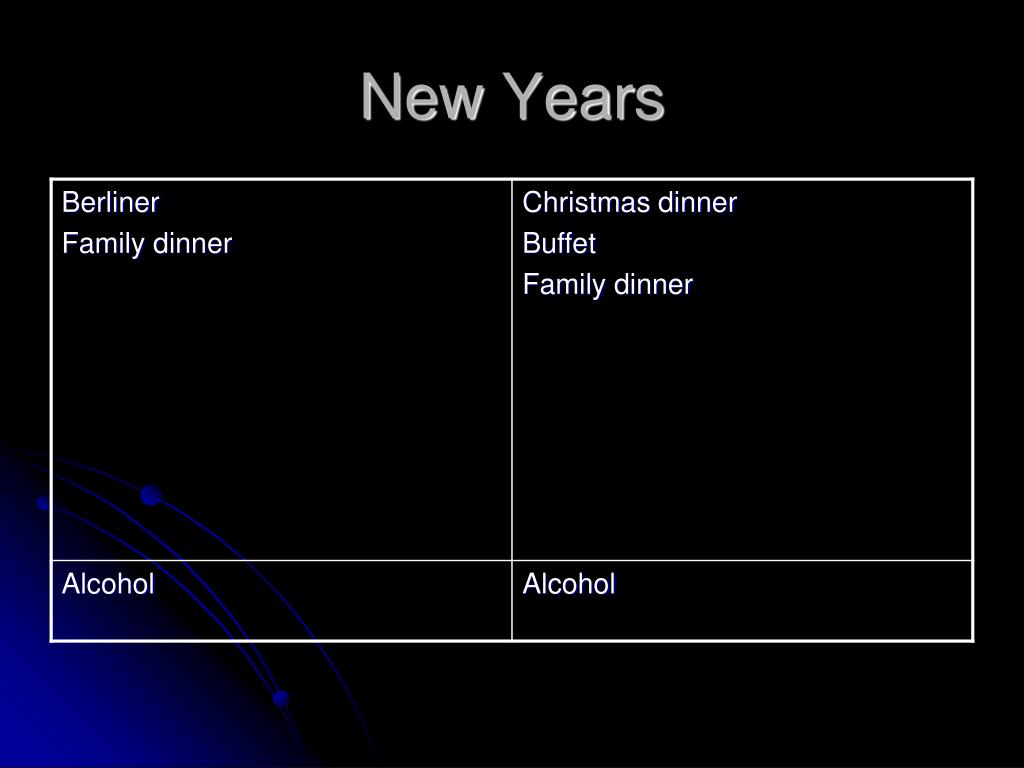 New Years

| Berliner<br>Family dinner | Christmas dinner<br>Buffet<br>Family dinner |
|---|---|
| Alcohol | Alcohol |